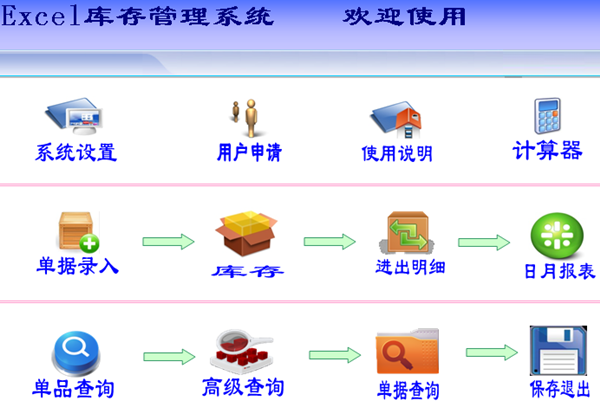 Excel库存管理系统　　欢迎使用

系统设置　　用户申请　　使用说明　　计算器

单据录入　　库存　　进出明细　　日月报表

单品查询　　高级查询　　单据查询　　保存退出